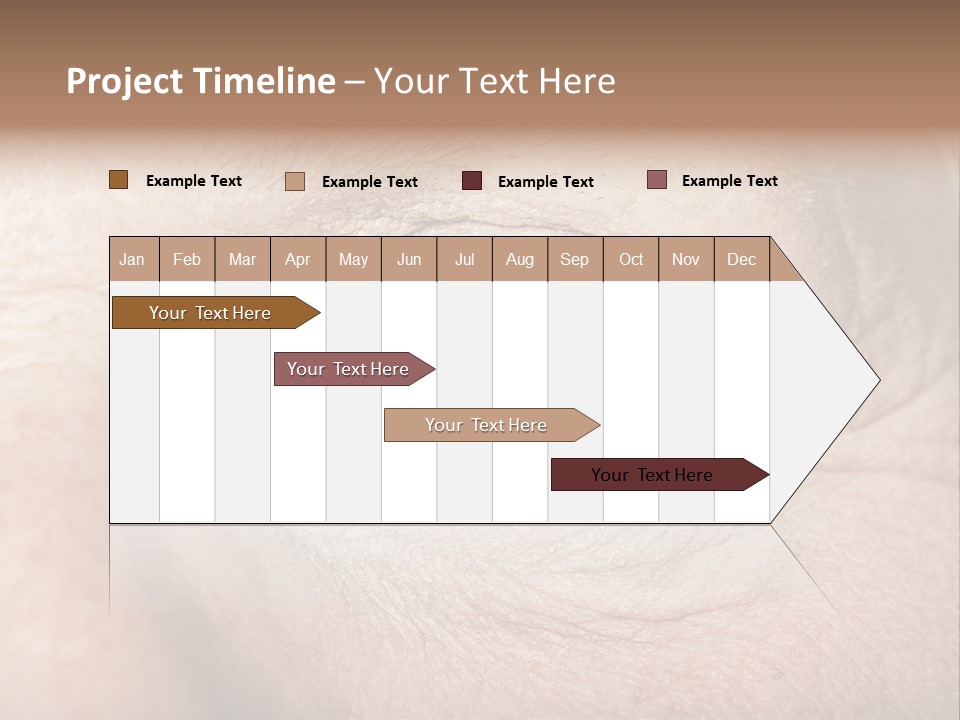 Project Timeline – Your Text Here

Example Text Example Text Example Text Example Text

| Jan | Feb | Mar | Apr | May | Jun | Jul | Aug | Sep | Oct | Nov | Dec |
|---|---|---|---|---|---|---|---|---|---|---|---|

Your Text Here

Your Text Here

Your Text Here

Your Text Here